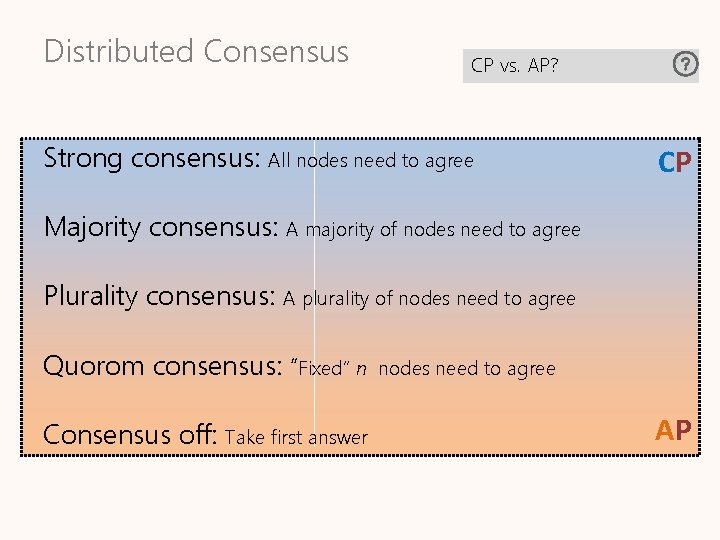 Distributed Consensus

CP vs. AP?

?

Strong consensus: All nodes need to agree

CP

Majority consensus: A majority of nodes need to agree

Plurality consensus: A plurality of nodes need to agree

Quorom consensus: “Fixed” $n$ nodes need to agree

Consensus off: Take first answer

AP